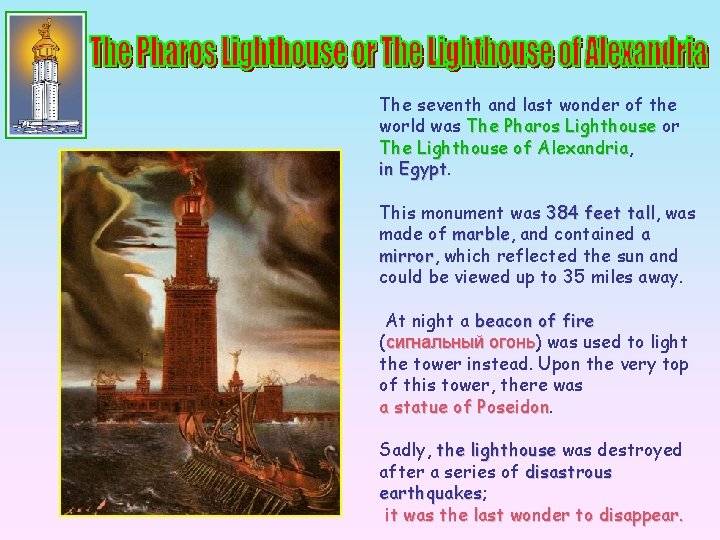 The Pharos Lighthouse or The Lighthouse of Alexandria

The seventh and last wonder of the world was The Pharos Lighthouse or The Lighthouse of Alexandria, in Egypt.

This monument was 384 feet tall, was made of marble, and contained a mirror, which reflected the sun and could be viewed up to 35 miles away.

At night a beacon of fire (сигнальный огонь) was used to light the tower instead. Upon the very top of this tower, there was a statue of Poseidon.

Sadly, the lighthouse was destroyed after a series of disastrous earthquakes;
it was the last wonder to disappear.